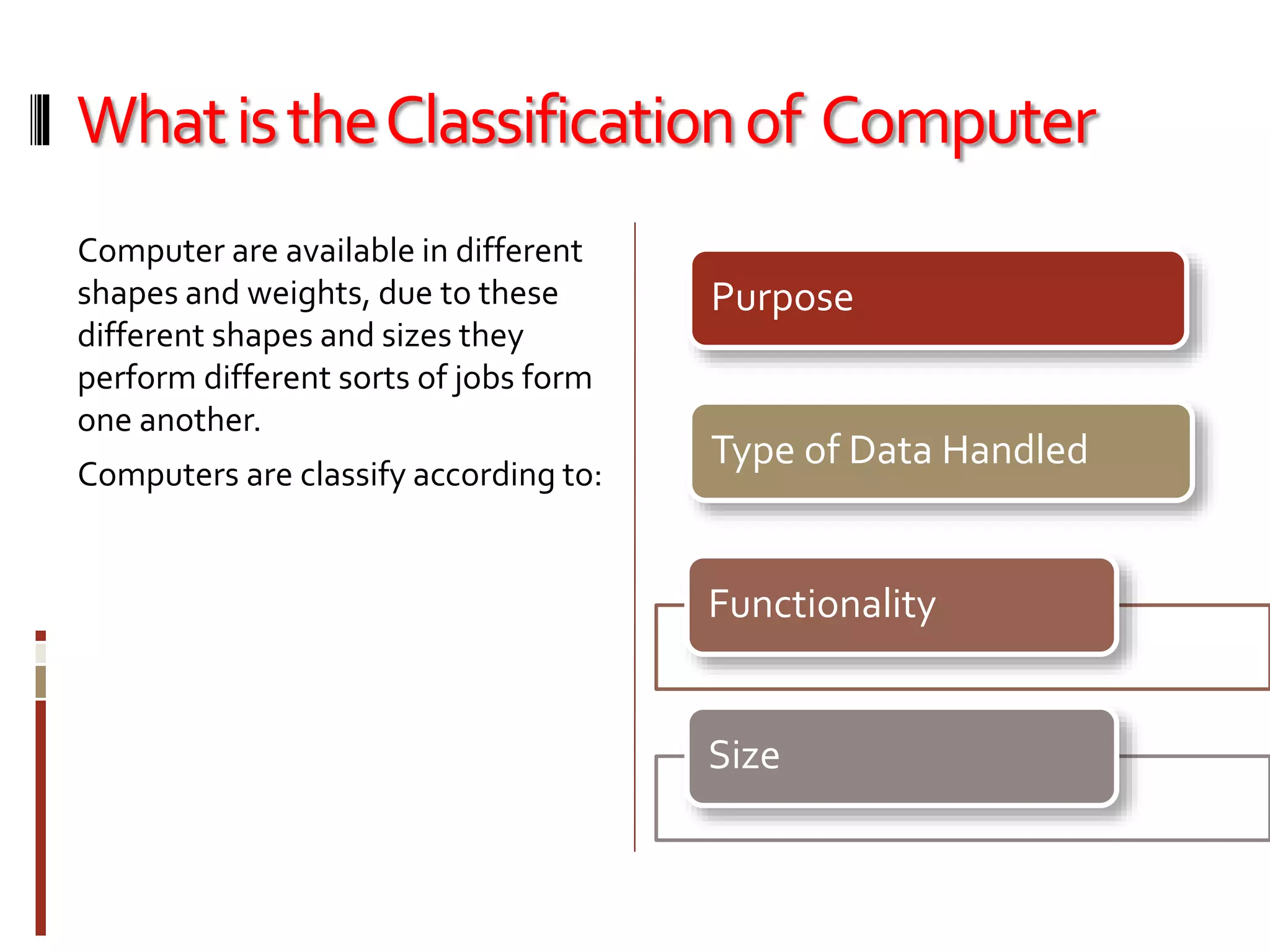 What is the Classification of Computer

Computer are available in different shapes and weights, due to these different shapes and sizes they perform different sorts of jobs form one another.

Computers are classify according to:

Purpose

Type of Data Handled

Functionality

Size